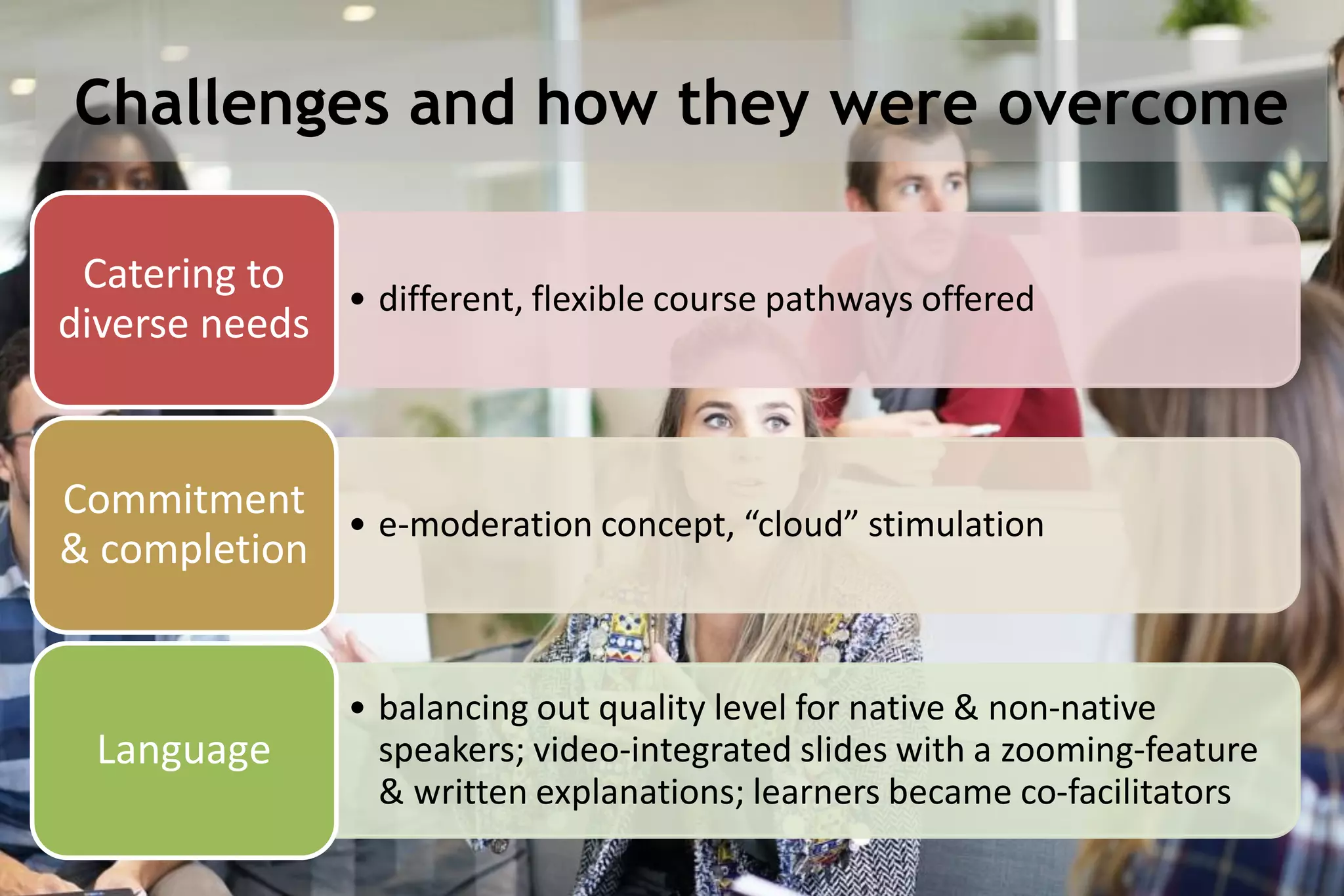 Challenges and how they were overcome

Catering to diverse needs

• different, flexible course pathways offered

Commitment & completion

• e-moderation concept, “cloud” stimulation

Language

• balancing out quality level for native & non-native speakers; video-integrated slides with a zooming-feature & written explanations; learners became co-facilitators